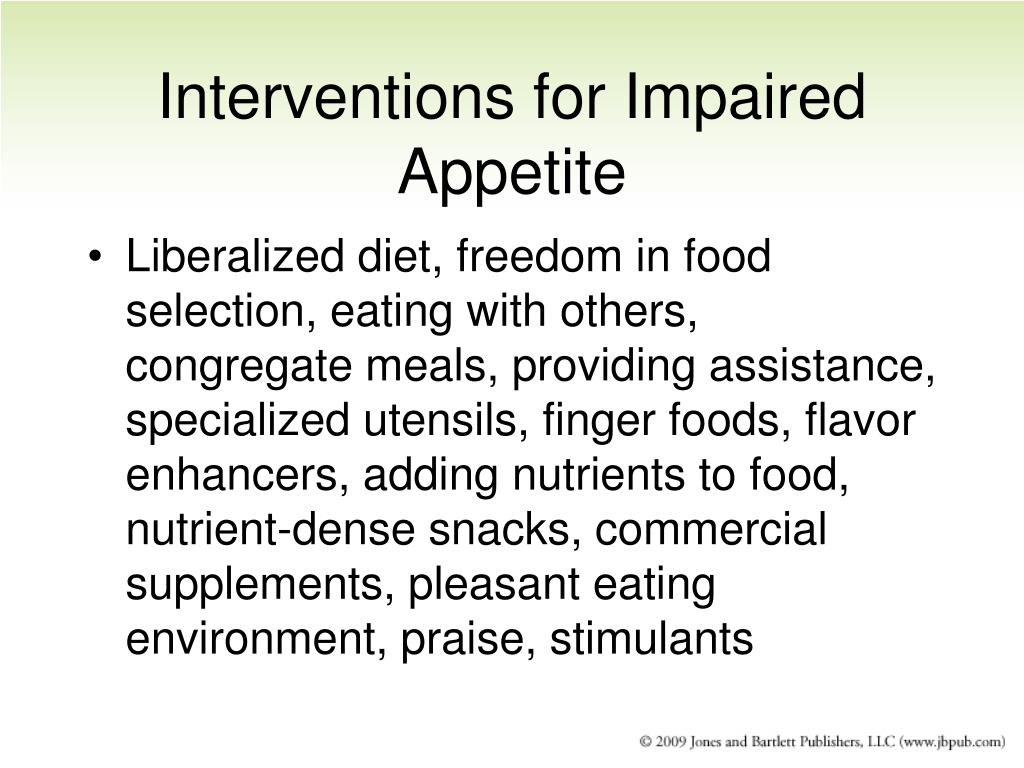 Interventions for Impaired Appetite

• Liberalized diet, freedom in food selection, eating with others, congregate meals, providing assistance, specialized utensils, finger foods, flavor enhancers, adding nutrients to food, nutrient-dense snacks, commercial supplements, pleasant eating environment, praise, stimulants

© 2009 Jones and Bartlett Publishers, LLC (www.jbpub.com)